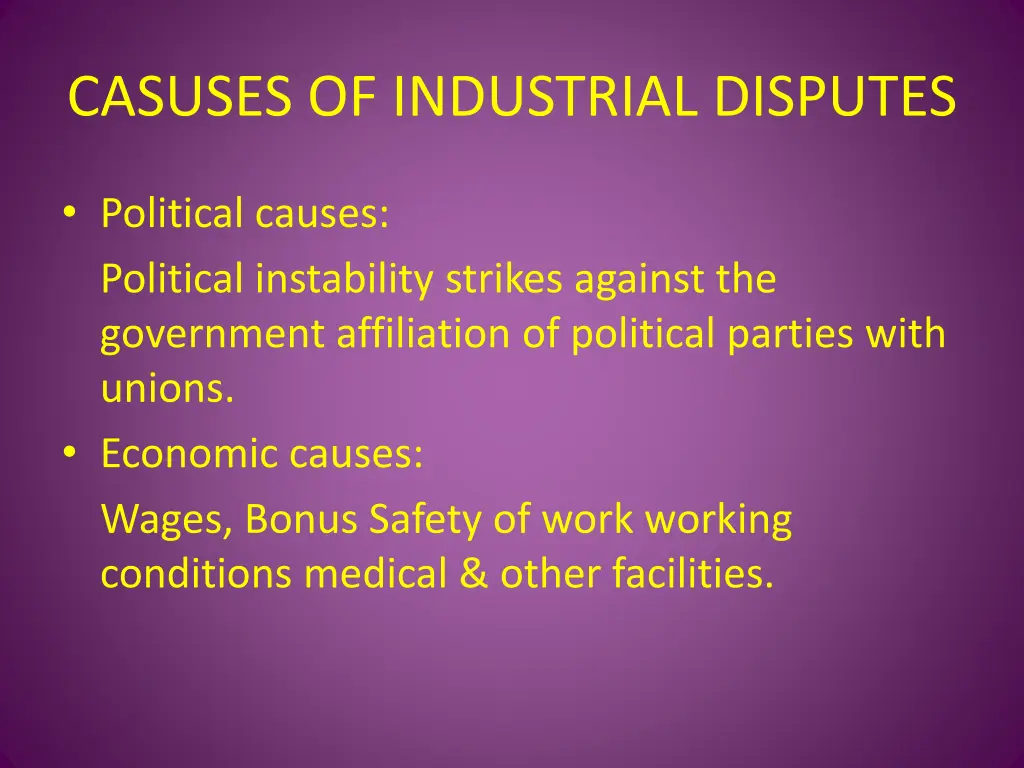 CASUSES OF INDUSTRIAL DISPUTES

• Political causes:

Political instability strikes against the government affiliation of political parties with unions.

• Economic causes:

Wages, Bonus Safety of work working conditions medical & other facilities.